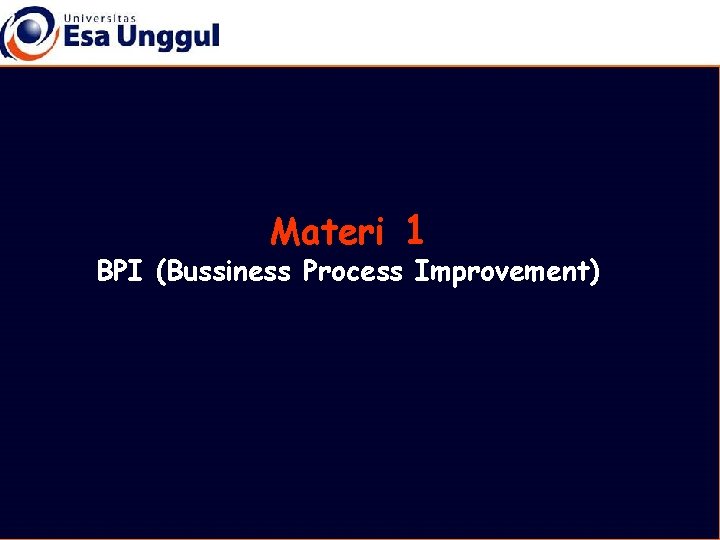 Universitas
Esa Unggul

Materi 1
BPI (Bussiness Process Improvement)